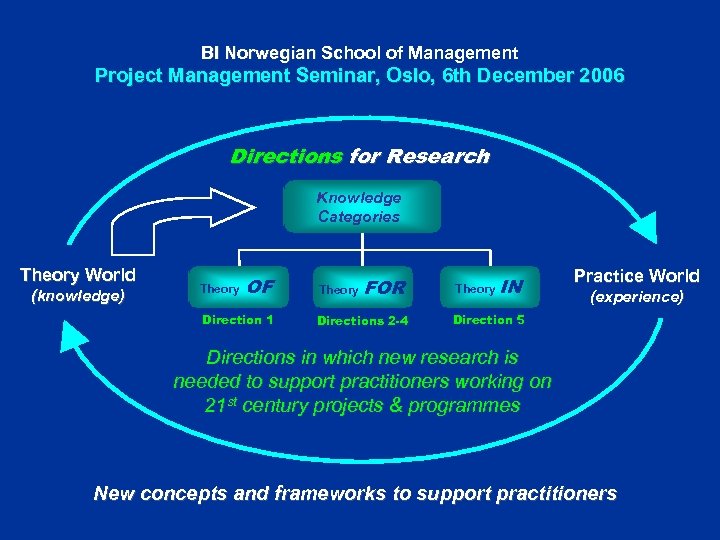 BI Norwegian School of Management
Project Management Seminar, Oslo, 6th December 2006

Directions for Research

Knowledge Categories

Theory World
(knowledge)

Theory OF
Direction 1

Theory FOR
Directions 2-4

Theory IN
Direction 5

Practice World
(experience)

Directions in which new research is needed to support practitioners working on 21$^{st}$ century projects & programmes

New concepts and frameworks to support practitioners